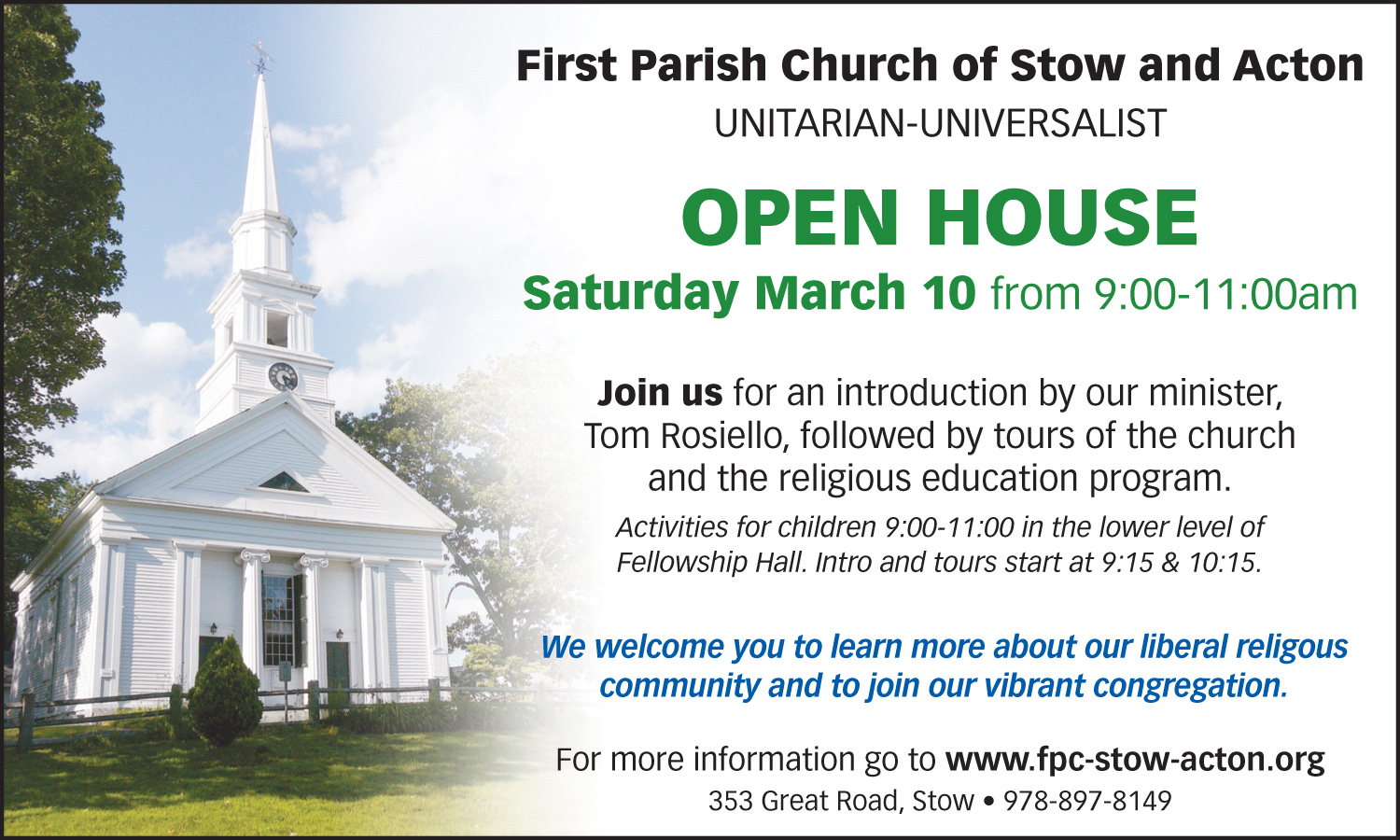 First Parish Church of Stow and Acton

UNITARIAN-UNIVERSALIST

OPEN HOUSE

Saturday March 10 from 9:00-11:00am

Join us for an introduction by our minister, Tom Rosiello, followed by tours of the church and the religious education program.

Activities for children 9:00-11:00 in the lower level of Fellowship Hall. Intro and tours start at 9:15 & 10:15.

We welcome you to learn more about our liberal religous community and to join our vibrant congregation.

For more information go to www.fpc-stow-acton.org

353 Great Road, Stow • 978-897-8149